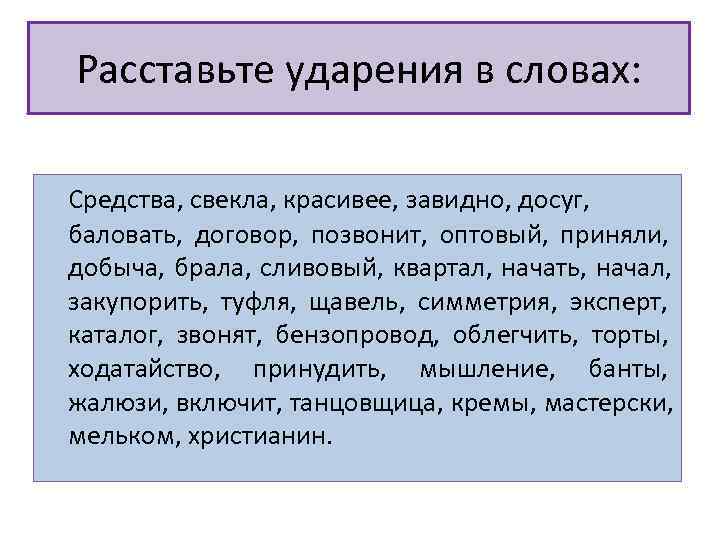 Расставьте ударения в словах:

Средства, свекла, красивее, завидно, досуг, баловать, договор, позвонит, оптовый, приняли, добыча, брала, сливовый, квартал, начать, начал, закупорить, туфля, щавель, симметрия, эксперт, каталог, звонят, бензопровод, облегчить, торты, ходатайство, принудить, мышление, банты, жалюзи, включит, танцовщица, кремы, мастерски, мельком, христианин.